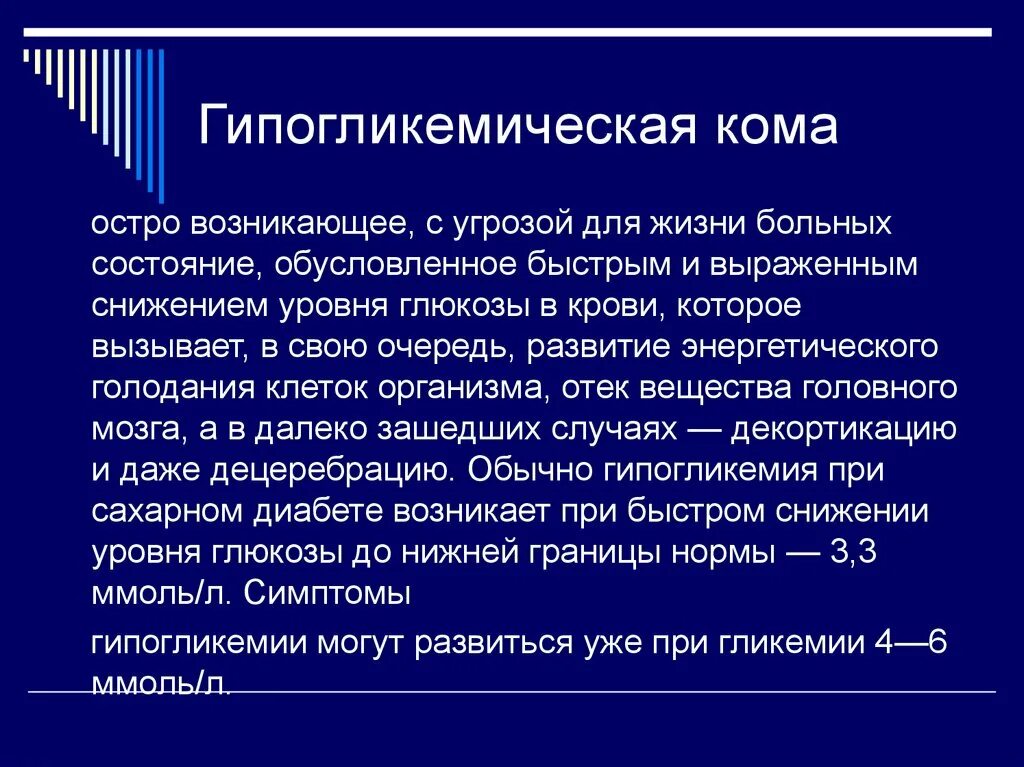 Гипогликемическая кома

остро возникающее, с угрозой для жизни больных состояние, обусловленное быстрым и выраженным снижением уровня глюкозы в крови, которое вызывает, в свою очередь, развитие энергетического голодания клеток организма, отек вещества головного мозга, а в далеко зашедших случаях — декортикацию и даже децеребрацию. Обычно гипогликемия при сахарном диабете возникает при быстром снижении уровня глюкозы до нижней границы нормы — 3,3 ммоль/л. Симптомы

гипогликемии могут развиться уже при гликемии 4—6 ммоль/л.